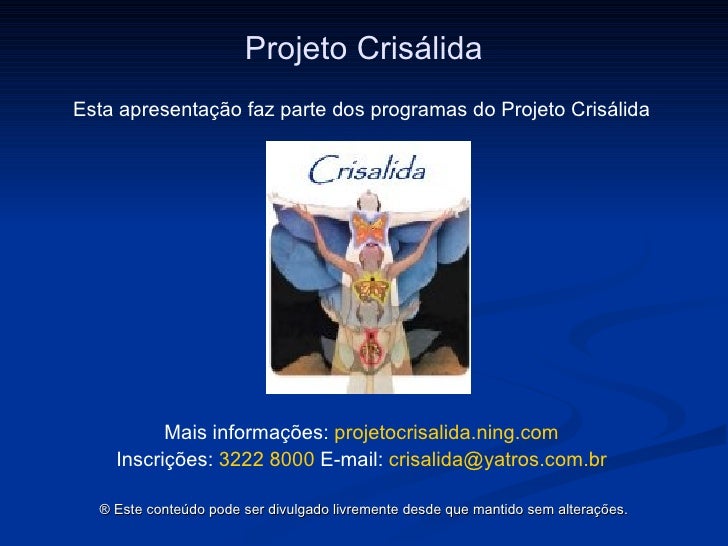 Projeto Crisálida

Esta apresentação faz parte dos programas do Projeto Crisálida

Crisalida

Mais informações: projetocrisalida.ning.com
Inscrições: 3222 8000 E-mail: crisalida@yatros.com.br

® Este conteúdo pode ser divulgado livremente desde que mantido sem alterações.